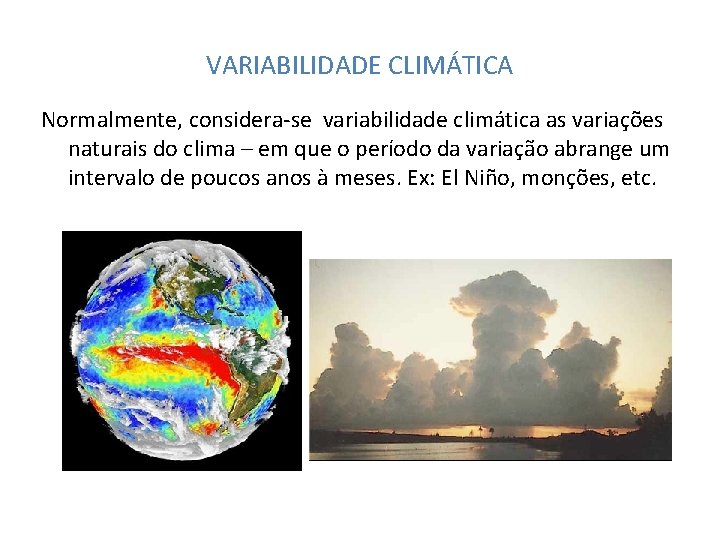 VARIABILIDADE CLIMÁTICA

Normalmente, considera-se variabilidade climática as variações naturais do clima – em que o período da variação abrange um intervalo de poucos anos à meses. Ex: El Niño, monções, etc.